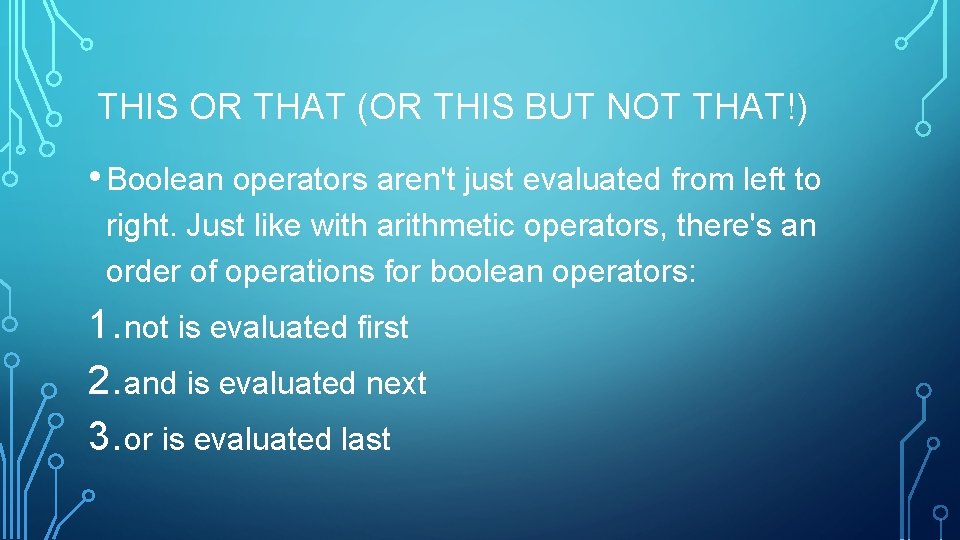 THIS OR THAT (OR THIS BUT NOT THAT!)

• Boolean operators aren't just evaluated from left to right. Just like with arithmetic operators, there's an order of operations for boolean operators:

1. not is evaluated first
2. and is evaluated next
3. or is evaluated last